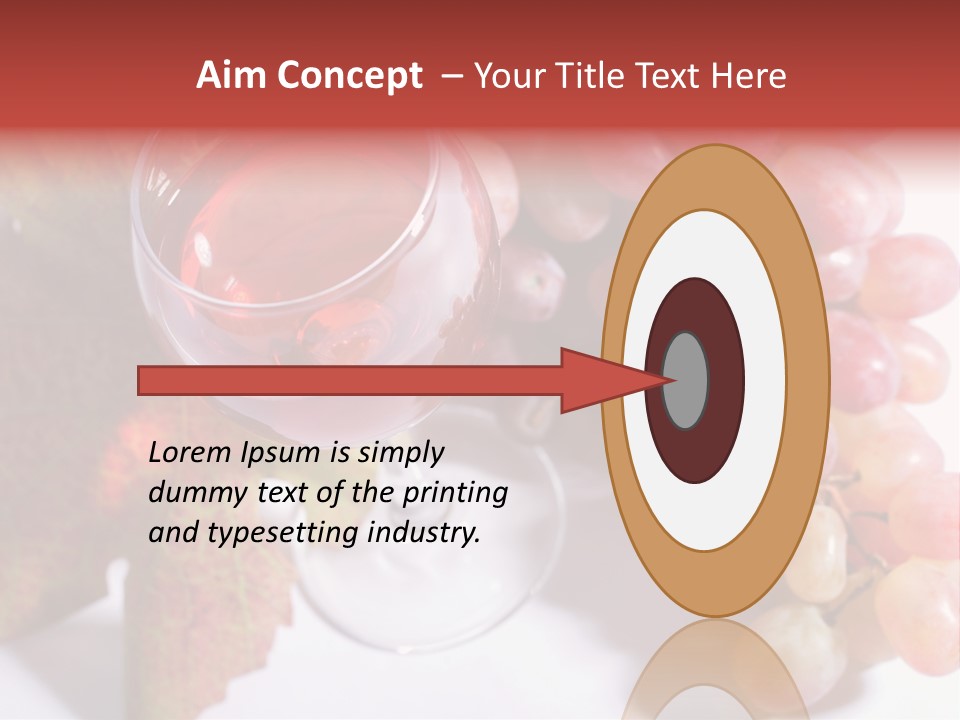 Aim Concept – Your Title Text Here

Lorem Ipsum is simply dummy text of the printing and typesetting industry.